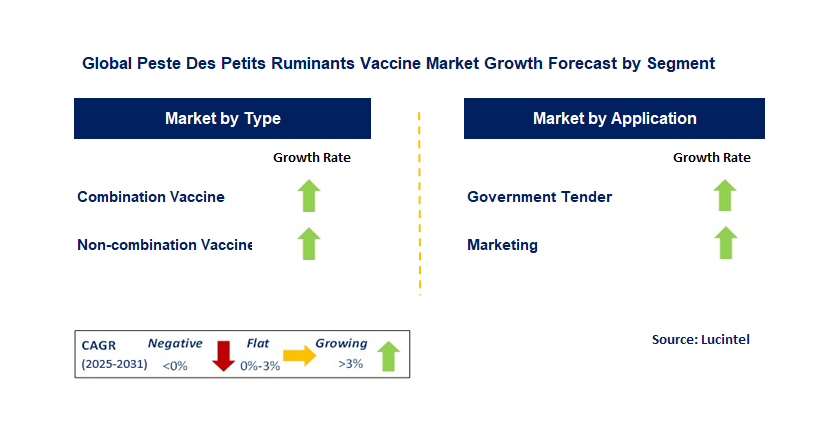 Global Peste Des Petits Ruminants Vaccine Market Growth Forecast by Segment

Market by Type

Growth Rate

Combination Vaccine

Non-combination Vaccine

Market by Application

Growth Rate

Government Tender

Marketing

CAGR (2025-2031) Negative <0% Flat 0%-3% Growing >3%

Source: Lucintel